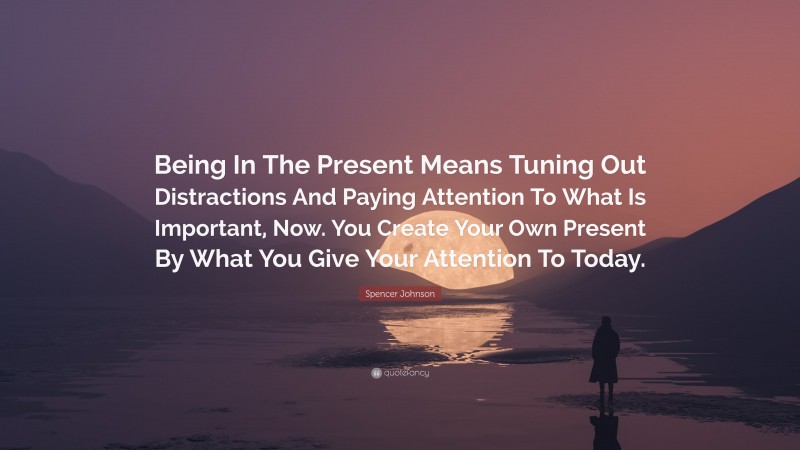 Being In The Present Means Tuning Out Distractions And Paying Attention To What Is Important, Now. You Create Your Own Present By What You Give Your Attention To Today.

Spencer Johnson

quotefancy